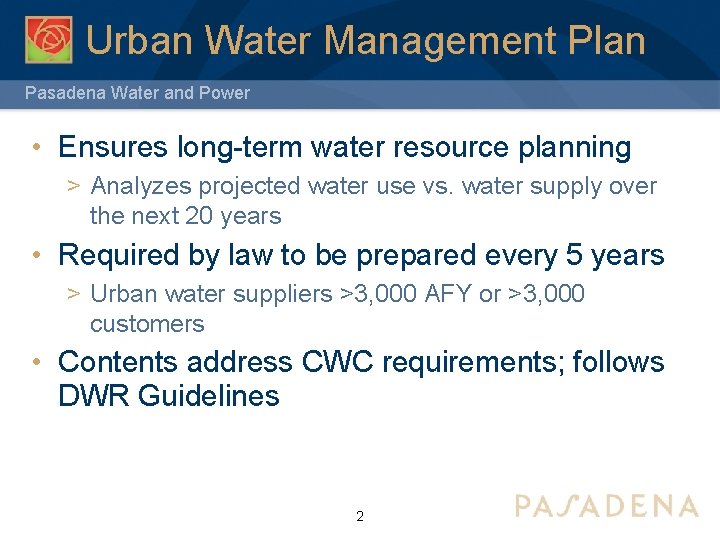 Urban Water Management Plan

Pasadena Water and Power

• Ensures long-term water resource planning
> Analyzes projected water use vs. water supply over the next 20 years

• Required by law to be prepared every 5 years
> Urban water suppliers >3,000 AFY or >3,000 customers

• Contents address CWC requirements; follows DWR Guidelines

2

PASADENA